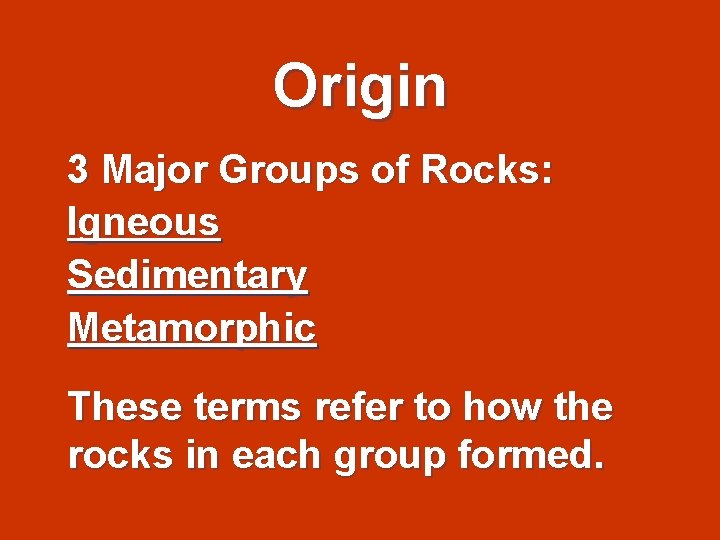 Origin

3 Major Groups of Rocks:
Igneous
Sedimentary
Metamorphic

These terms refer to how the rocks in each group formed.